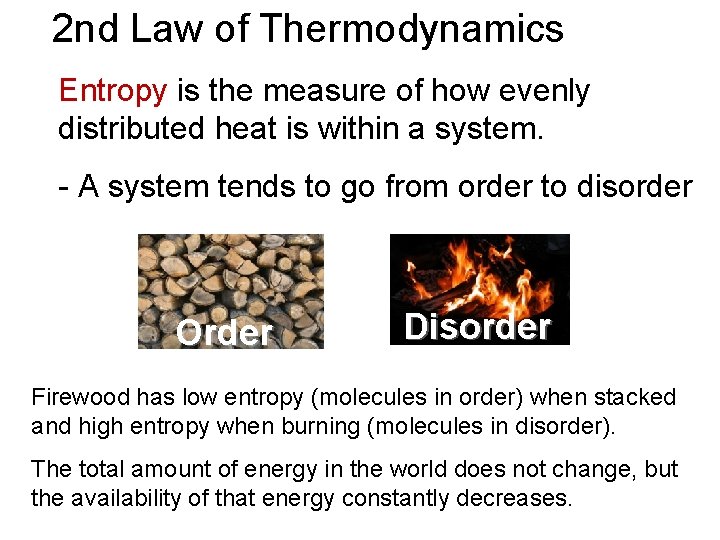 2nd Law of Thermodynamics

Entropy is the measure of how evenly distributed heat is within a system.

- A system tends to go from order to disorder

Order

Disorder

Firewood has low entropy (molecules in order) when stacked and high entropy when burning (molecules in disorder).

The total amount of energy in the world does not change, but the availability of that energy constantly decreases.